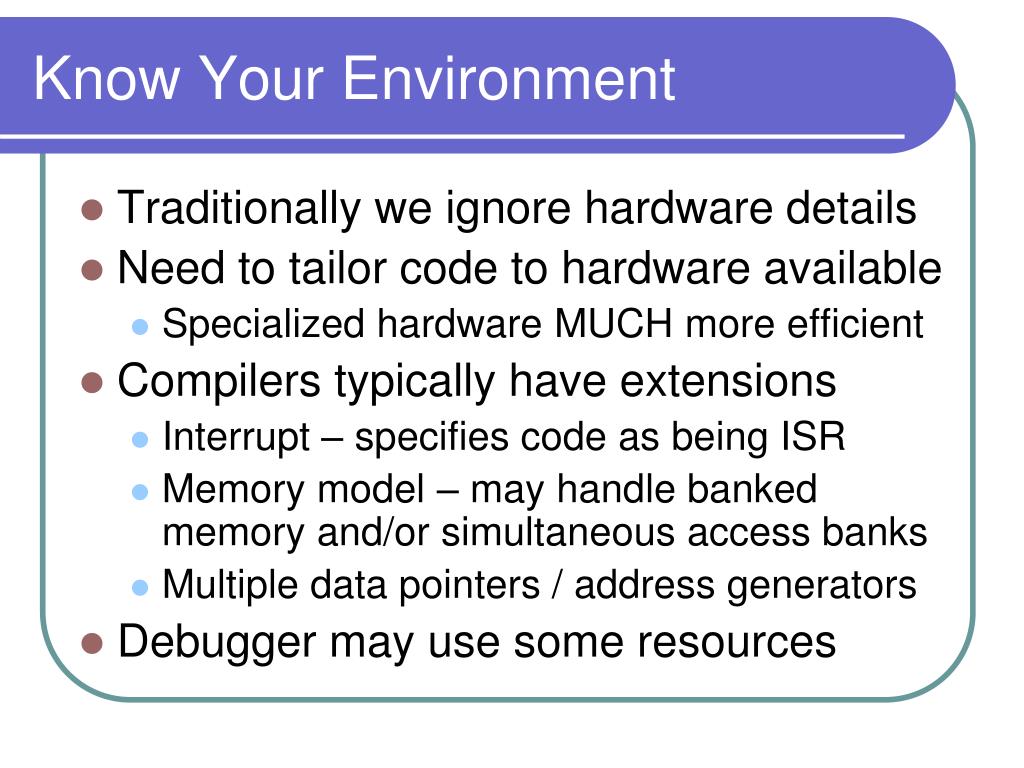 Know Your Environment

- Traditionally we ignore hardware details
- Need to tailor code to hardware available
  - Specialized hardware MUCH more efficient
- Compilers typically have extensions
  - Interrupt – specifies code as being ISR
  - Memory model – may handle banked memory and/or simultaneous access banks
  - Multiple data pointers / address generators
- Debugger may use some resources